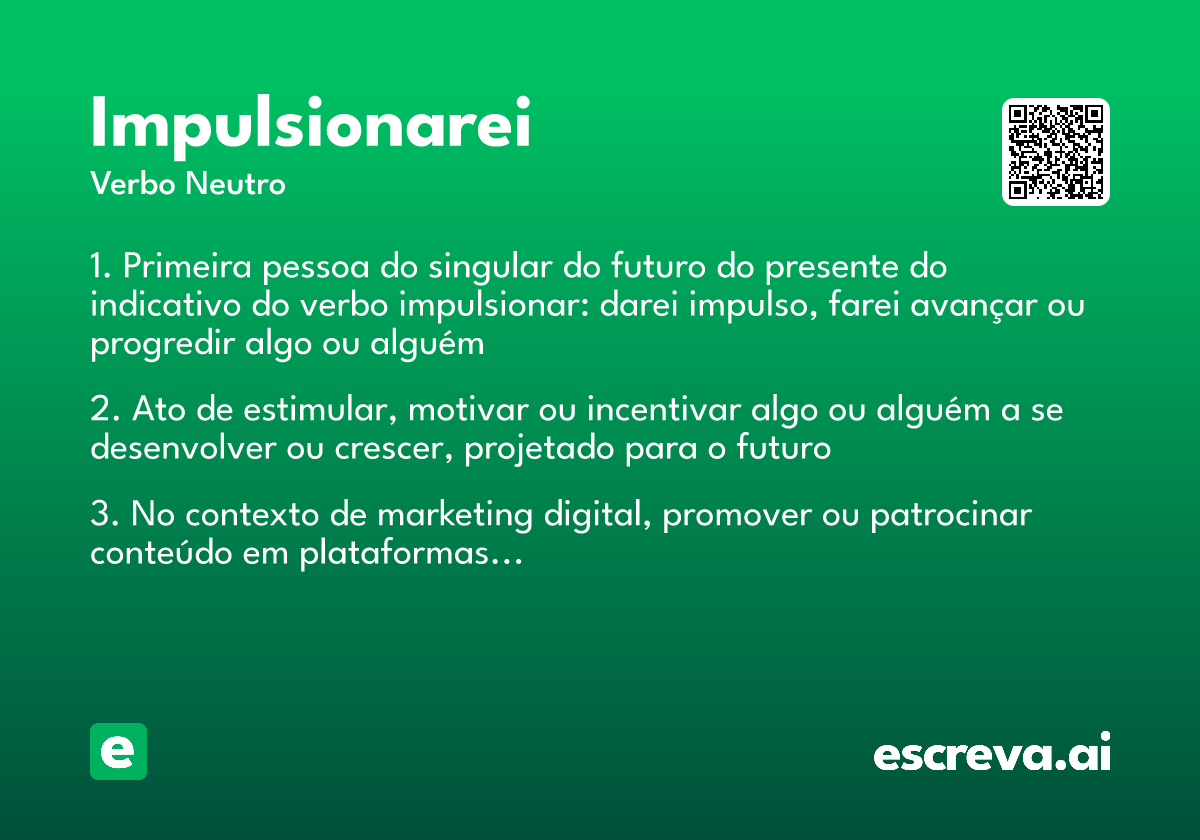 Impulsionarei
Verbo Neutro

1. Primeira pessoa do singular do futuro do presente do indicativo do verbo impulsionar: darei impulso, farei avançar ou progredir algo ou alguém

2. Ato de estimular, motivar ou incentivar algo ou alguém a se desenvolver ou crescer, projetado para o futuro

3. No contexto de marketing digital, promover ou patrocinar conteúdo em plataformas...

e

escreva.ai